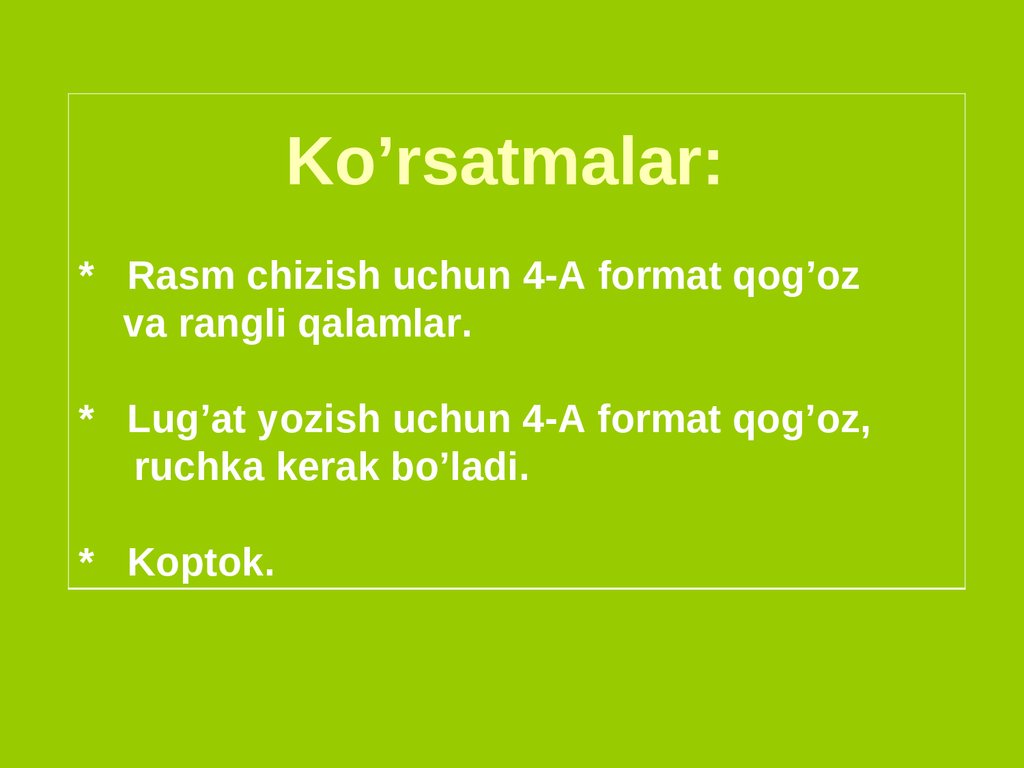 Ko’rsatmalar:

* Rasm chizish uchun 4-A format qog’oz va rangli qalamlar.

* Lug’at yozish uchun 4-A format qog’oz, ruchka kerak bo’ladi.

* Koptok.